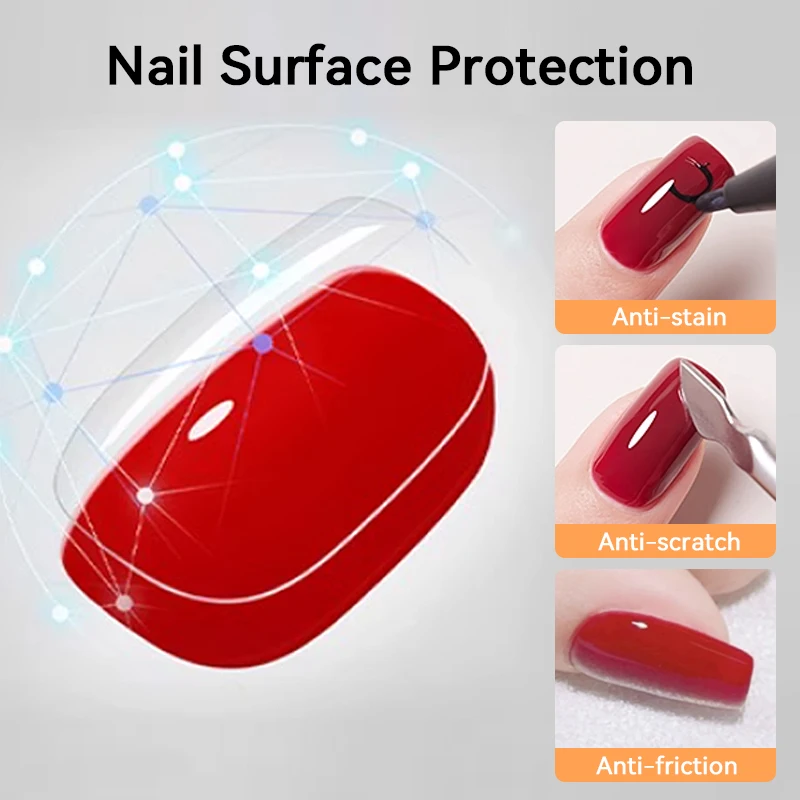 Nail Surface Protection

Anti-stain

Anti-scratch

Anti-friction